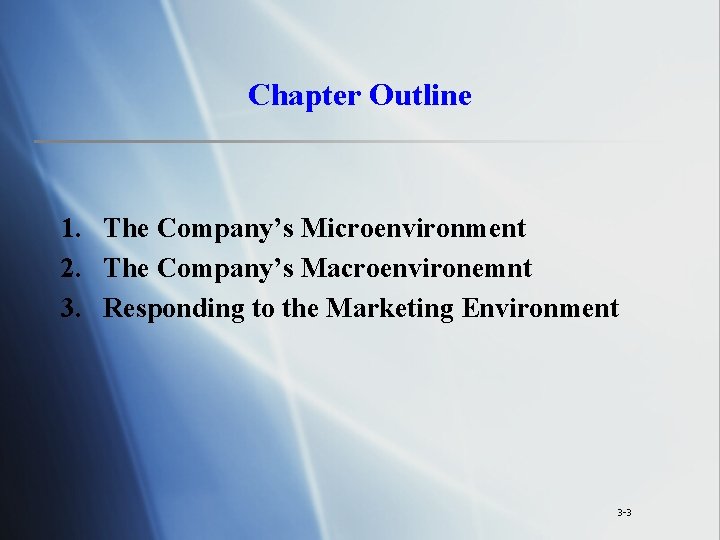 Chapter Outline

1. The Company’s Microenvironment
2. The Company’s Macroenvironemnt
3. Responding to the Marketing Environment

3-3